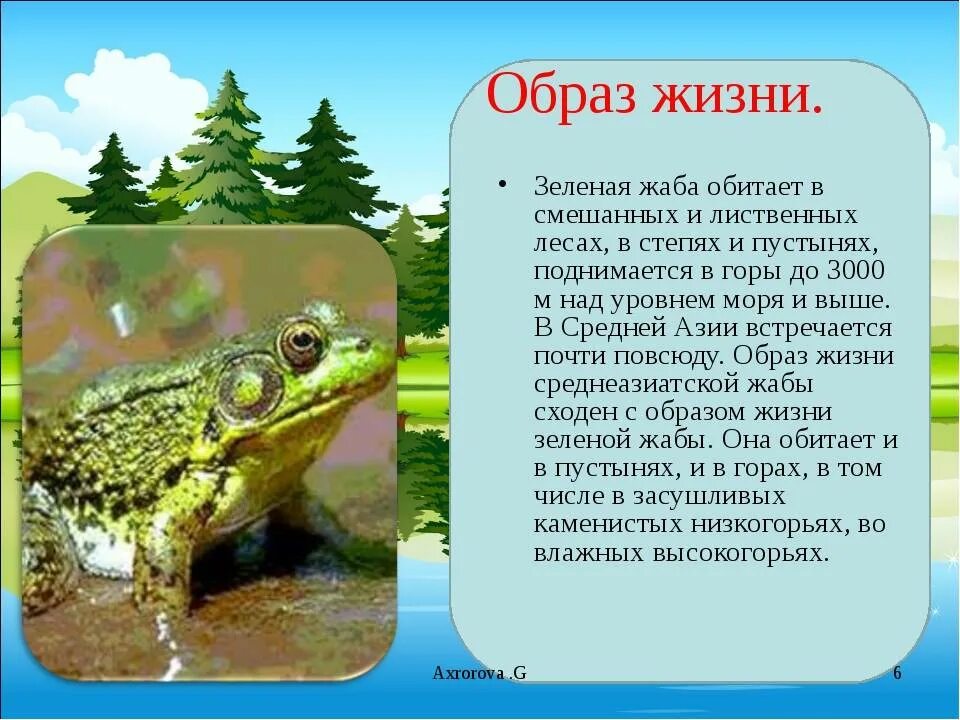 Образ жизни.

• Зеленая жаба обитает в смешанных и лиственных лесах, в степях и пустынях, поднимается в горы до 3000 м над уровнем моря и выше. В Средней Азии встречается почти повсюду. Образ жизни среднеазиатской жабы сходен с образом жизни зеленой жабы. Она обитает и в пустынях, и в горах, в том числе в засушливых каменистых низкогорьях, во влажных высокогорьях.

Axrorova .G

6